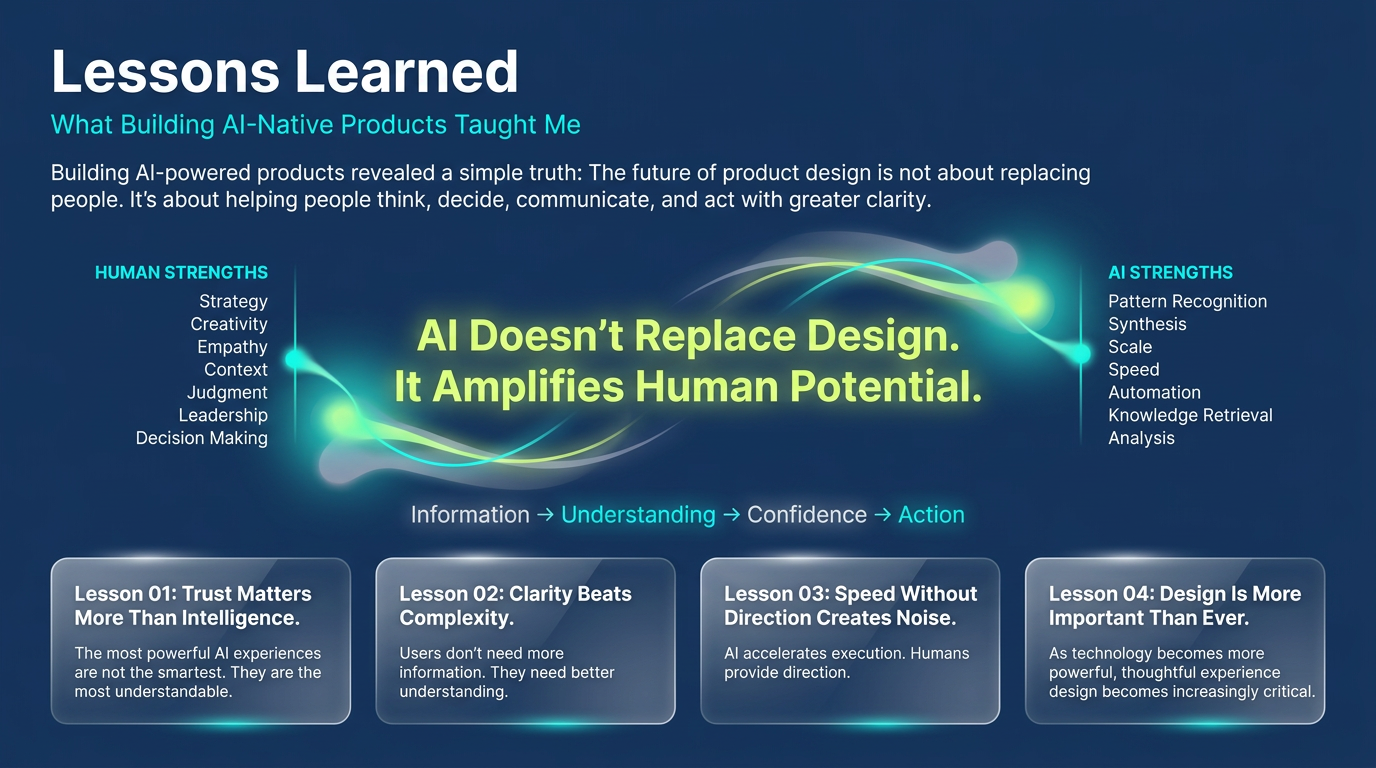 Lessons Learned

What Building AI-Native Products Taught Me

Building AI-powered products revealed a simple truth: The future of product design is not about replacing people. It's about helping people think, decide, communicate, and act with greater clarity.

HUMAN STRENGTHS
Strategy
Creativity
Empathy
Context
Judgment
Leadership
Decision Making

AI Doesn't Replace Design.
It Amplifies Human Potential.

AI STRENGTHS
Pattern Recognition
Synthesis
Scale
Speed
Automation
Knowledge Retrieval
Analysis

Information → Understanding → Confidence → Action

Lesson 01: Trust Matters More Than Intelligence.
The most powerful AI experiences are not the smartest. They are the most understandable.

Lesson 02: Clarity Beats Complexity.
Users don't need more information. They need better understanding.

Lesson 03: Speed Without Direction Creates Noise.
AI accelerates execution. Humans provide direction.

Lesson 04: Design Is More Important Than Ever.
As technology becomes more powerful, thoughtful experience design becomes increasingly critical.